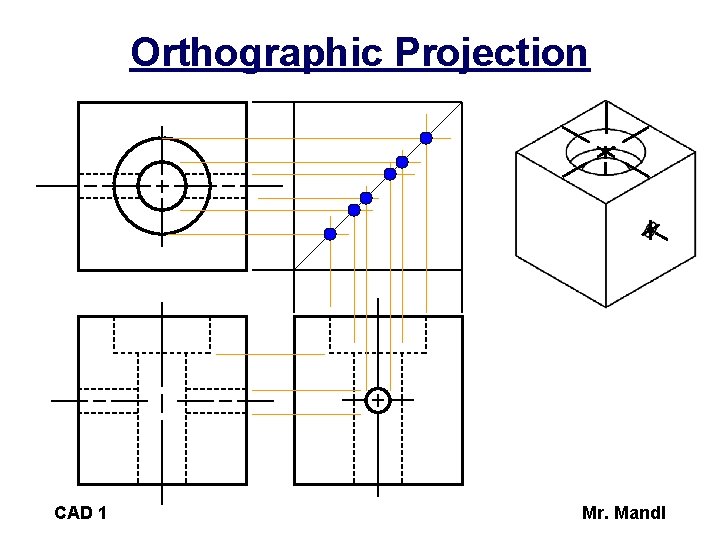 Orthographic Projection

CAD 1

Mr. Mandl